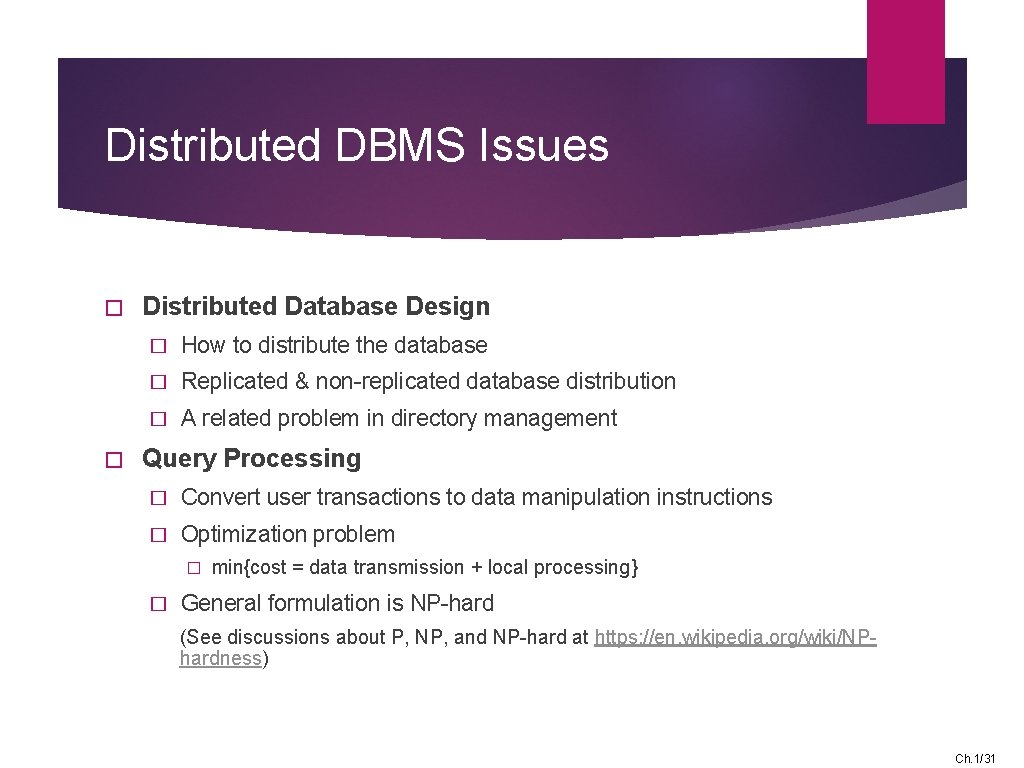 Distributed DBMS Issues

� Distributed Database Design

� How to distribute the database

� Replicated & non-replicated database distribution

� A related problem in directory management

� Query Processing

� Convert user transactions to data manipulation instructions

� Optimization problem

� min{cost = data transmission + local processing}

� General formulation is NP-hard

(See discussions about P, NP, and NP-hard at https://en.wikipedia.org/wiki/NP-hardness)

Ch.1/31